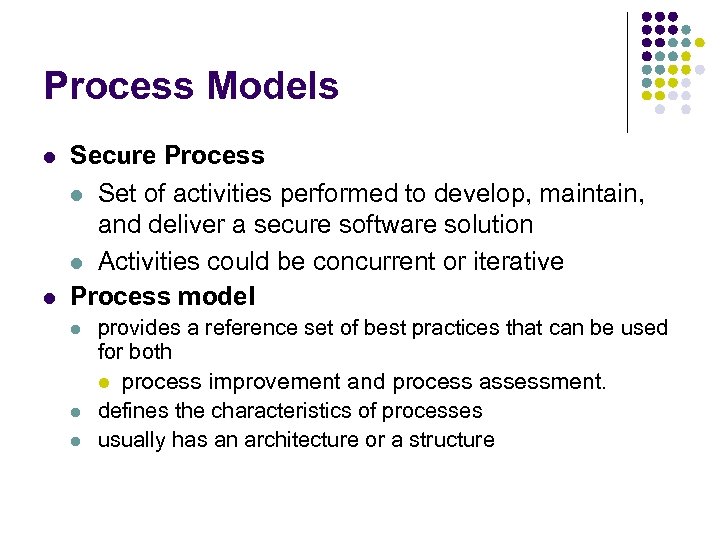 Process Models

- Secure Process
  - Set of activities performed to develop, maintain, and deliver a secure software solution
  - Activities could be concurrent or iterative
- Process model
  - provides a reference set of best practices that can be used for both
    - process improvement and process assessment.
  - defines the characteristics of processes
  - usually has an architecture or a structure